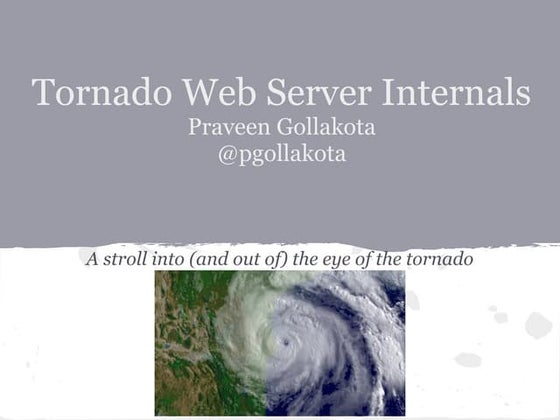 Tornado Web Server Internals
Praveen Gollakota
@pgollakota

A stroll into (and out of) the eye of the tornado